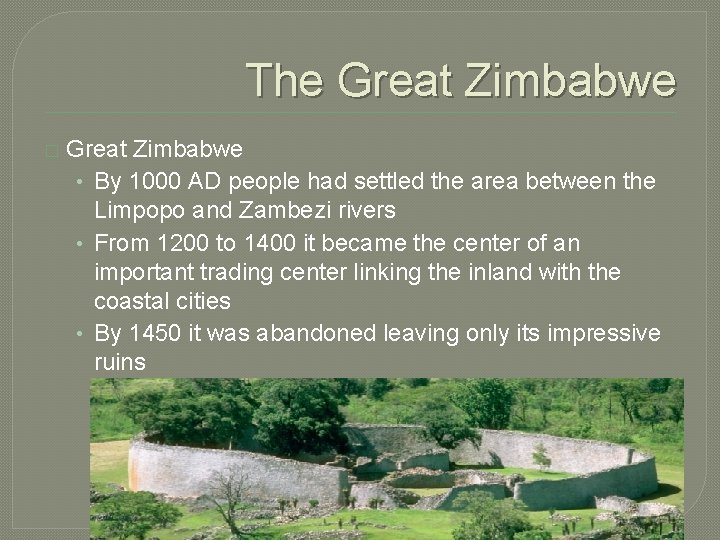 The Great Zimbabwe

Great Zimbabwe

• By 1000 AD people had settled the area between the Limpopo and Zambezi rivers

• From 1200 to 1400 it became the center of an important trading center linking the inland with the coastal cities

• By 1450 it was abandoned leaving only its impressive ruins